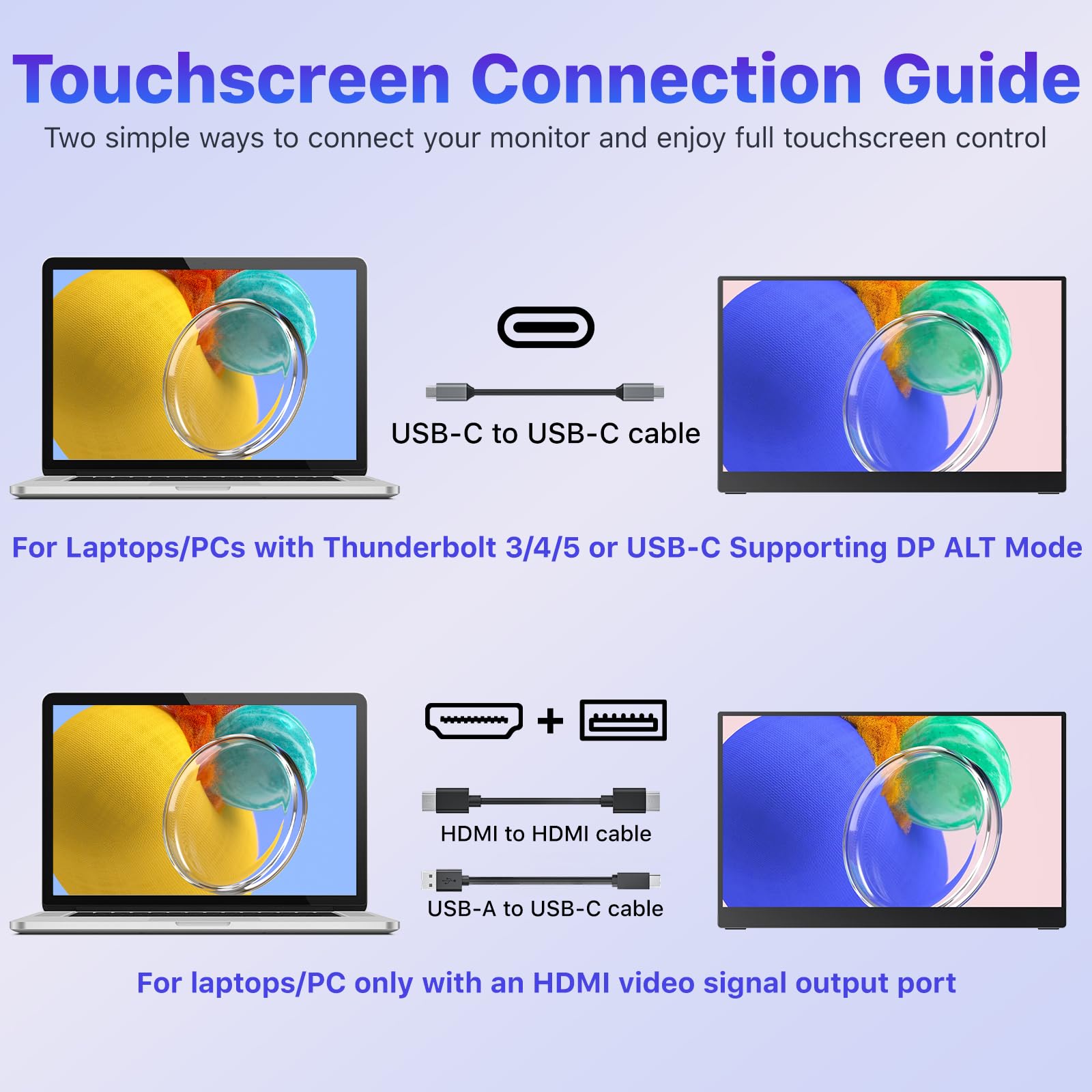 Touchscreen Connection Guide

Two simple ways to connect your monitor and enjoy full touchscreen control

USB-C to USB-C cable

For Laptops/PCs with Thunderbolt 3/4/5 or USB-C Supporting DP ALT Mode

+

HDMI to HDMI cable

USB-A to USB-C cable

For laptops/PC only with an HDMI video signal output port